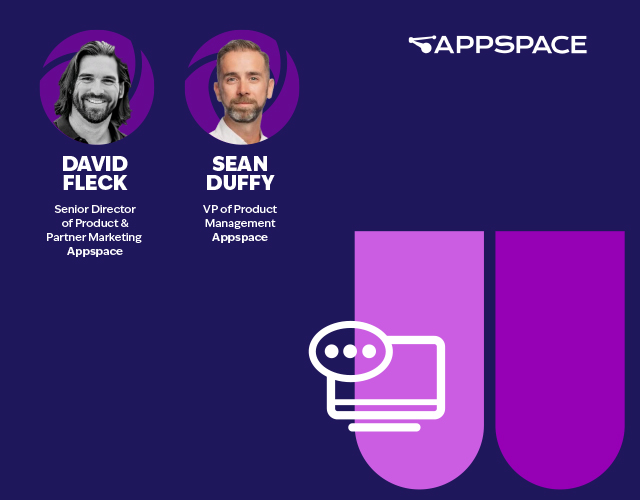 APPSPACE

DAVID FLECK

Senior Director of Product & Partner Marketing Appspace

SEAN DUFFY

VP of Product Management Appspace